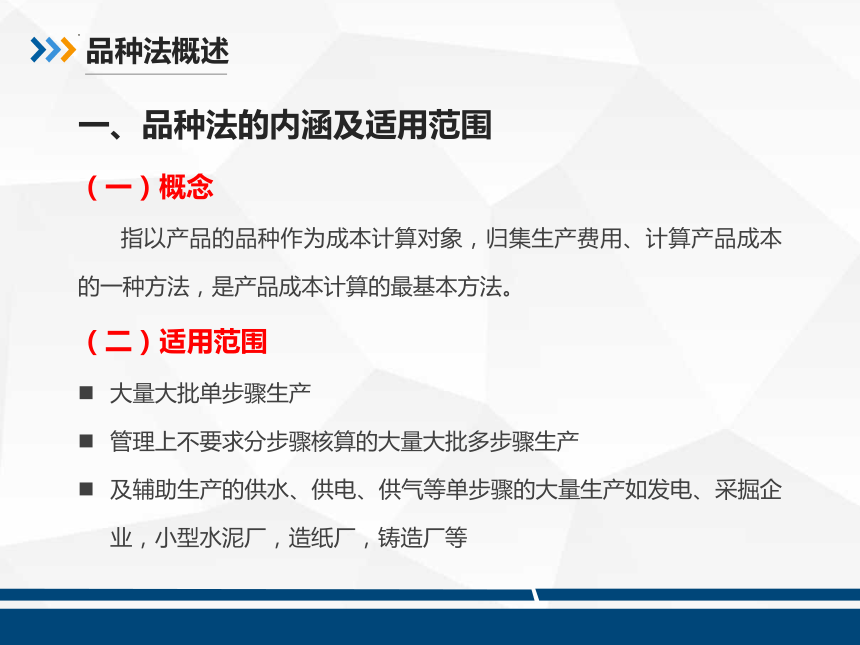 品种法概述

一、品种法的内涵及适用范围

（一）概念

指以产品的品种作为成本计算对象，归集生产费用、计算产品成本的一种方法，是产品成本计算的最基本方法。

（二）适用范围

■ 大量大批单步骤生产

■ 管理上不要求分步骤核算的大量大批多步骤生产

■ 及辅助生产的供水、供电、供气等单步骤的大量生产如发电、采掘企业，小型水泥厂，造纸厂，铸造厂等